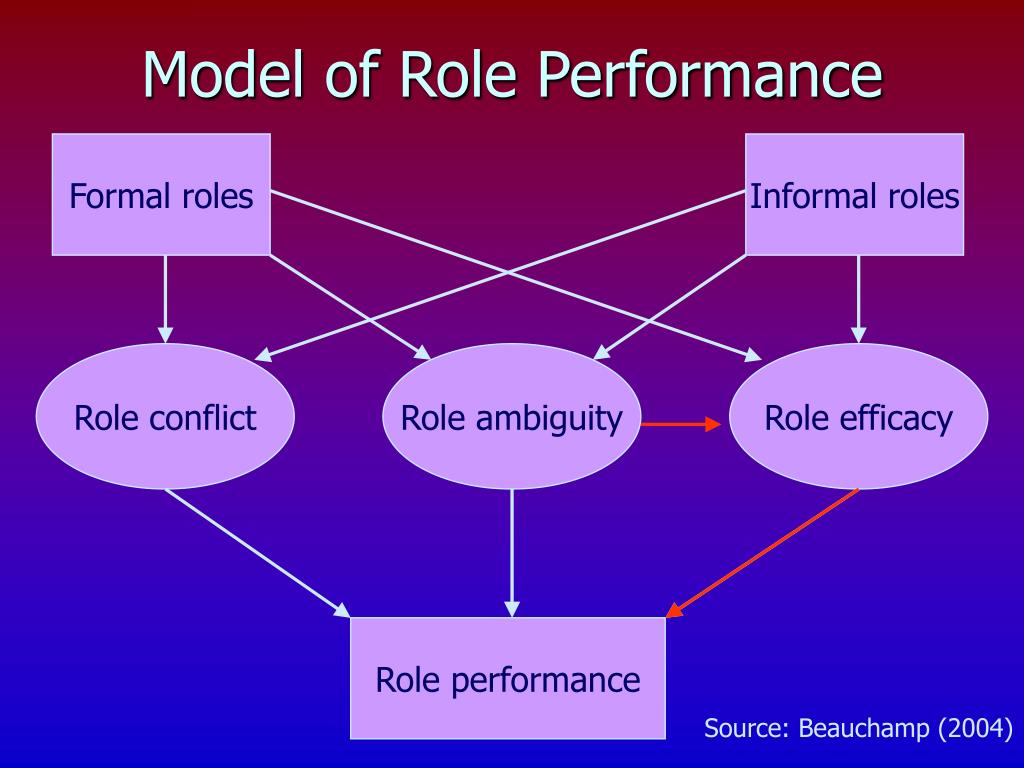 Model of Role Performance

Formal roles

Informal roles

Role conflict

Role ambiguity

Role efficacy

Role performance

Source: Beauchamp (2004)